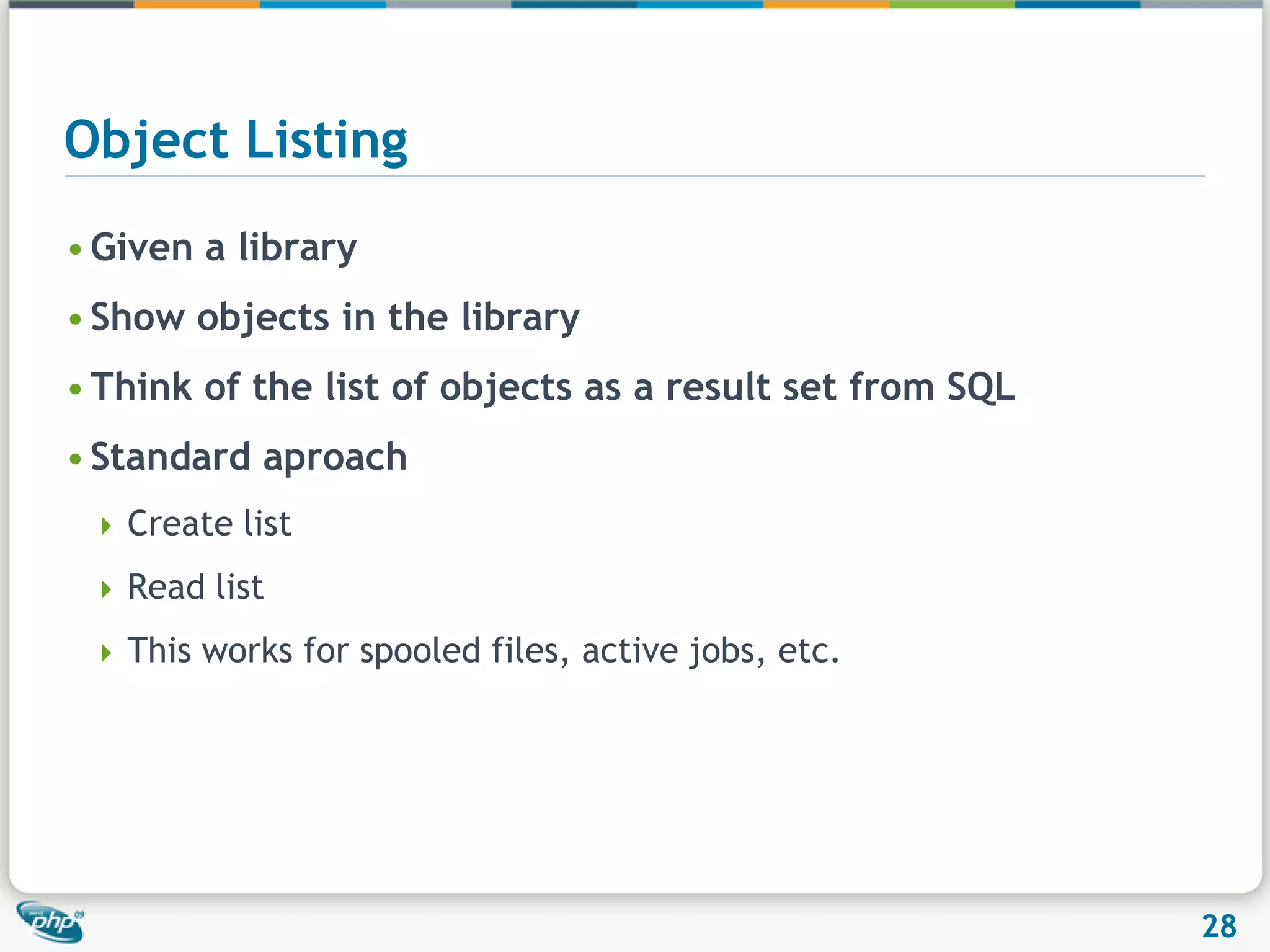 Object Listing

• Given a library

• Show objects in the library

• Think of the list of objects as a result set from SQL

• Standard aproach

‣ Create list

‣ Read list

‣ This works for spooled files, active jobs, etc.

php

28